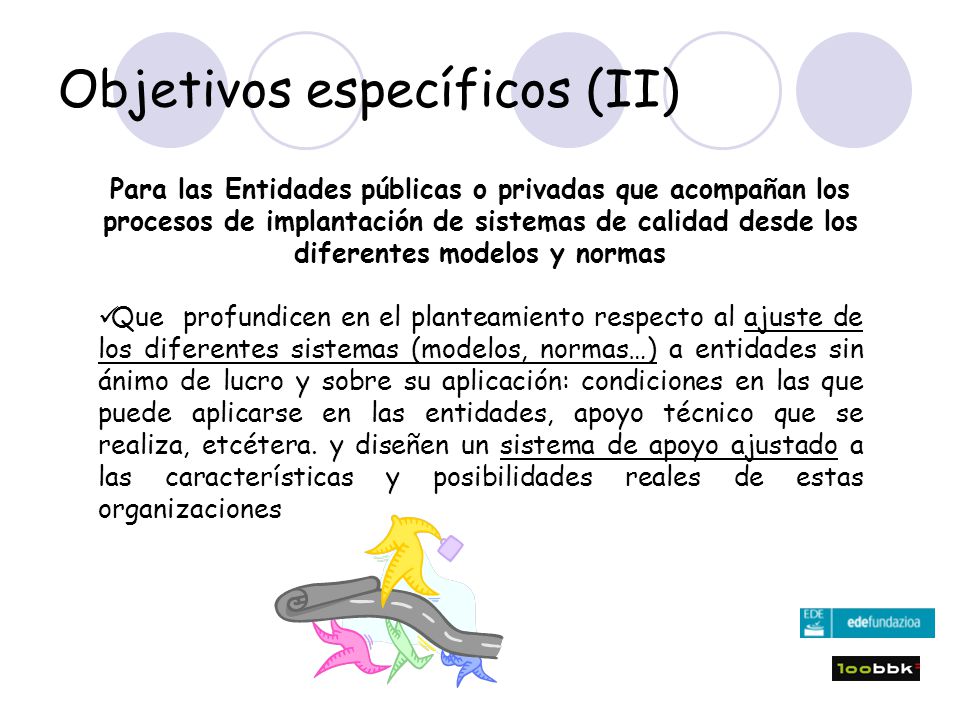 Objetivos específicos (II)

Para las Entidades públicas o privadas que acompañan los procesos de implantación de sistemas de calidad desde los diferentes modelos y normas

✓Que profundicen en el planteamiento respecto al ajuste de los diferentes sistemas (modelos, normas…) a entidades sin ánimo de lucro y sobre su aplicación: condiciones en las que puede aplicarse en las entidades, apoyo técnico que se realiza, etcétera. y diseñen un sistema de apoyo ajustado a las características y posibilidades reales de estas organizaciones

EDE edefundazioa

100bbk